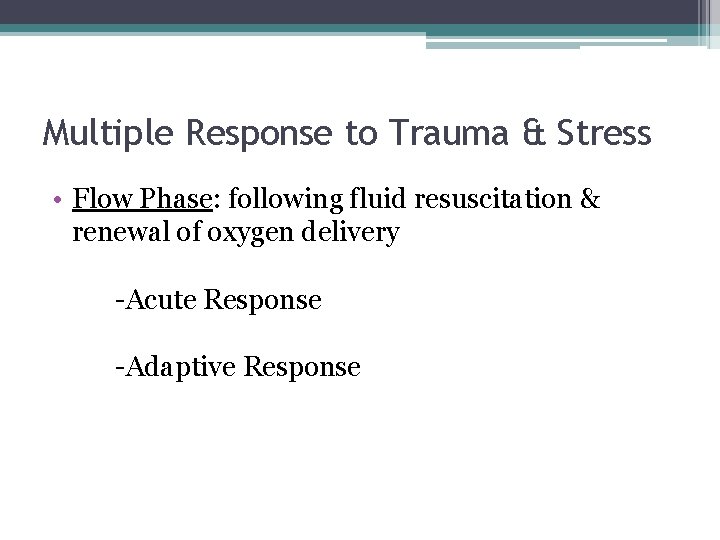 Multiple Response to Trauma & Stress

• Flow Phase: following fluid resuscitation & renewal of oxygen delivery

-Acute Response

-Adaptive Response